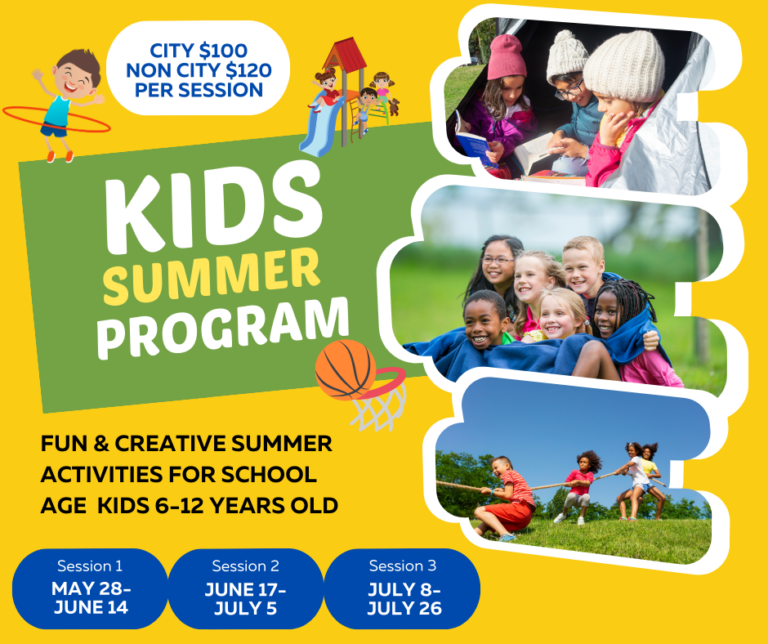 CITY $100
NON CITY $120
PER SESSION

KIDS
SUMMER
PROGRAM

FUN & CREATIVE SUMMER ACTIVITIES FOR SCHOOL AGE KIDS 6-12 YEARS OLD

Session 1
MAY 28-
JUNE 14

Session 2
JUNE 17-
JULY 5

Session 3
JULY 8-
JULY 26